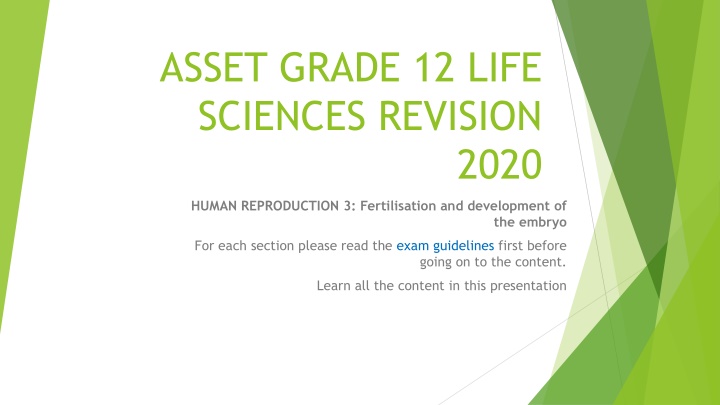 ASSET GRADE 12 LIFE SCIENCES REVISION 2020

HUMAN REPRODUCTION 3: Fertilisation and development of the embryo

For each section please read the exam guidelines first before going on to the content.

Learn all the content in this presentation